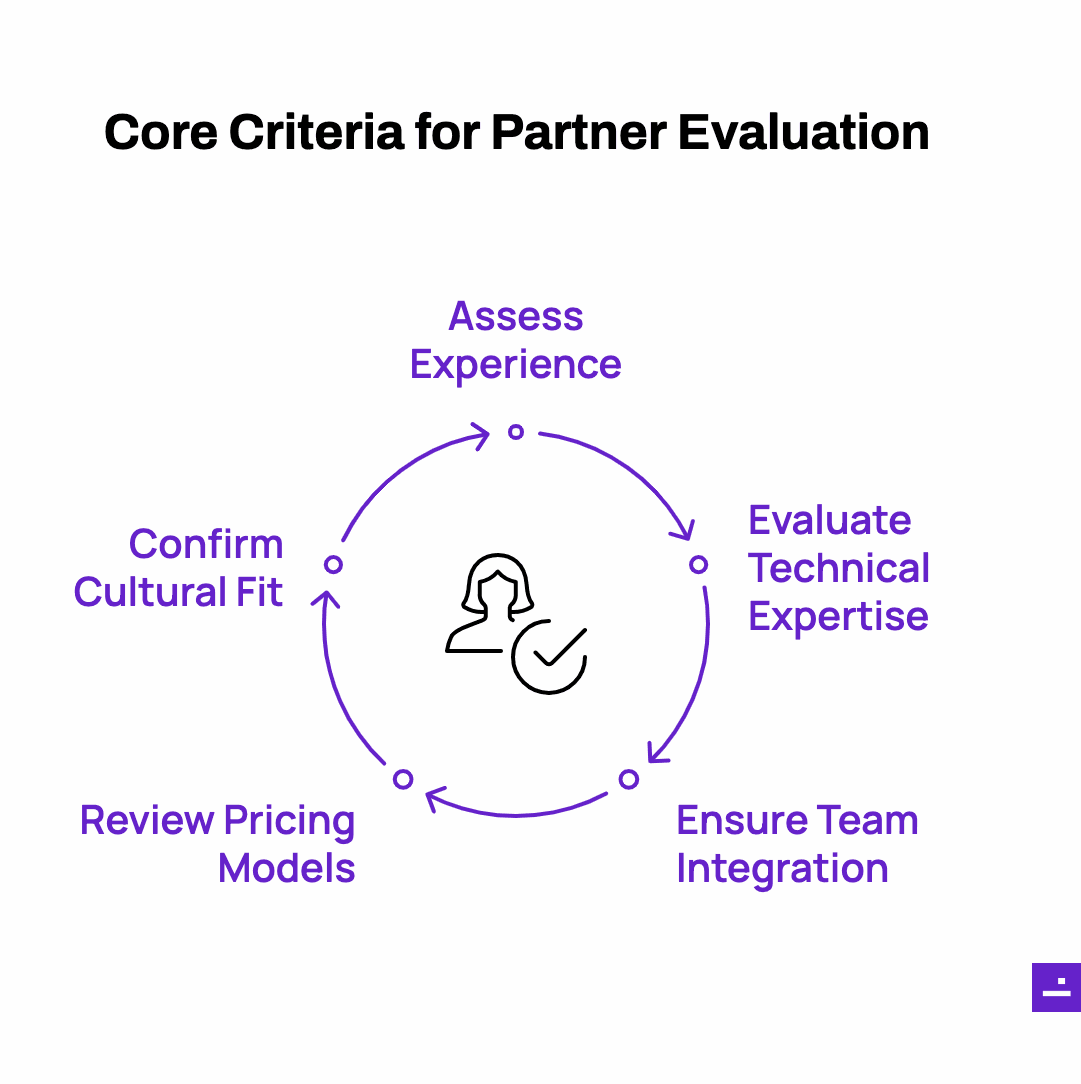 Core Criteria for Partner Evaluation

Assess Experience

Evaluate Technical Expertise

Ensure Team Integration

Review Pricing Models

Confirm Cultural Fit